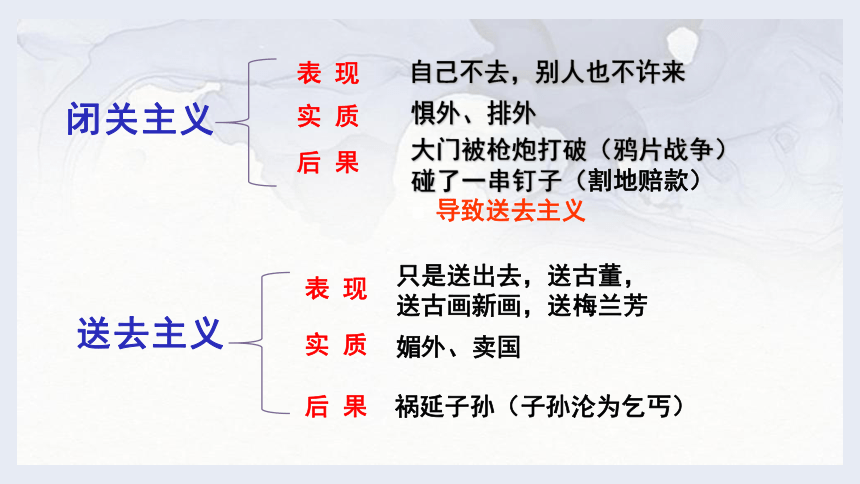 闭关主义

表 现　自己不去，别人也不许来

实 质　惧外、排外

后 果　大门被枪炮打破（鸦片战争）
碰了一串钉子（割地赔款）

导致送去主义

送去主义

表 现　只是送出去，送古董，
送古画新画，送梅兰芳

实 质　媚外、卖国

后 果　祸延子孙（子孙沦为乞丐）